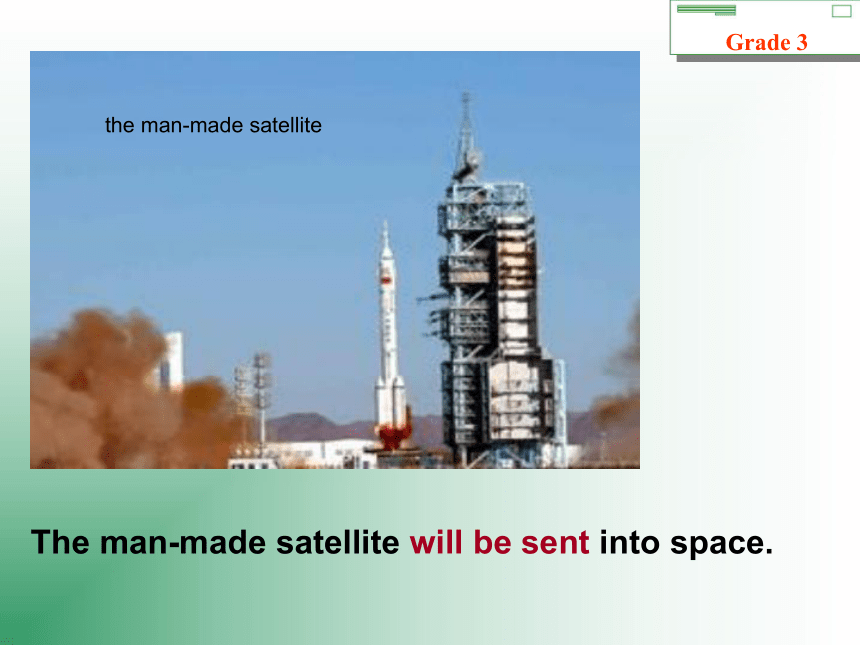 Grade 3

the man-made satellite

The man-made satellite will be sent into space.